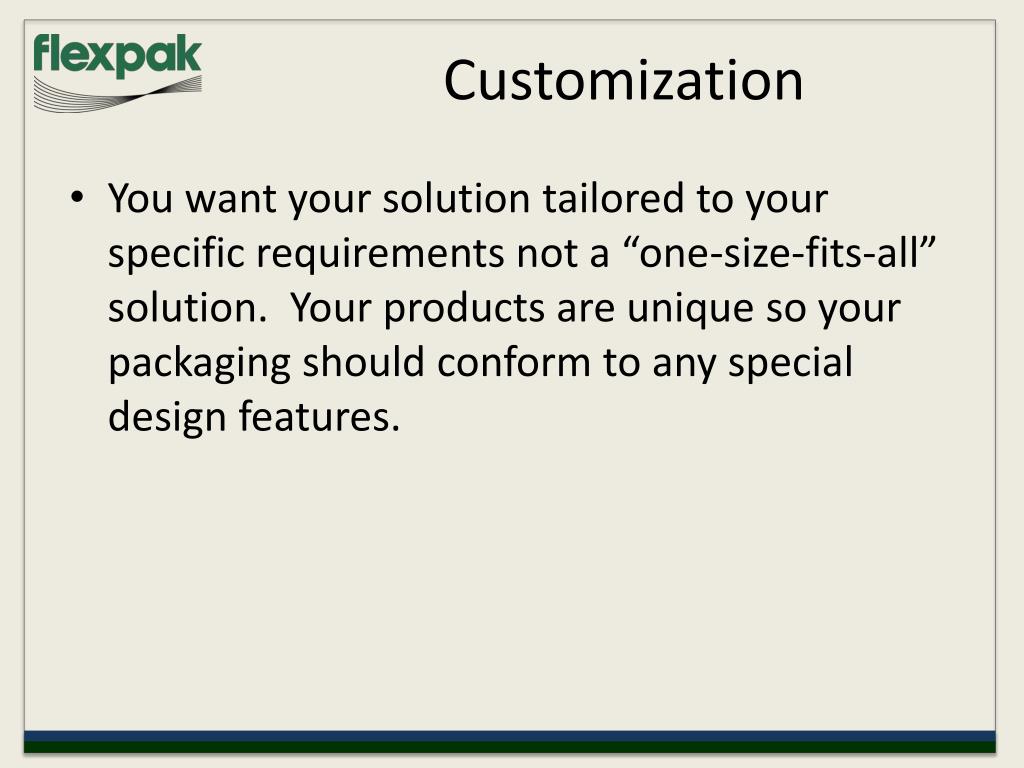 flexpak

Customization

• You want your solution tailored to your specific requirements not a “one-size-fits-all” solution.  Your products are unique so your packaging should conform to any special design features.